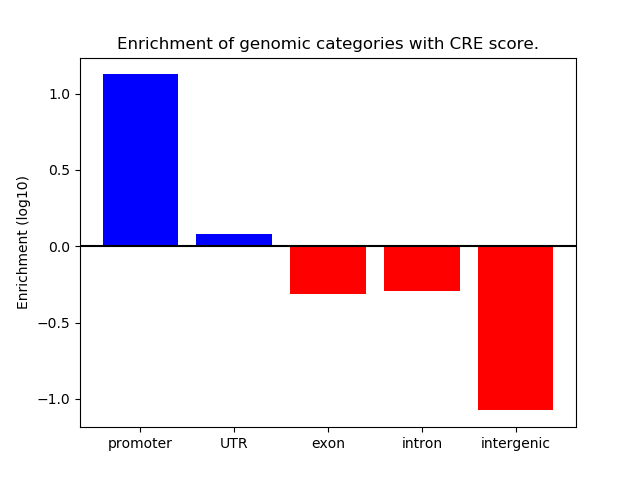 Enrichment of genomic categories with CRE score.

Enrichment (log10)

1.0
0.5
0.0
−0.5
−1.0

promoter
UTR
exon
intron
intergenic